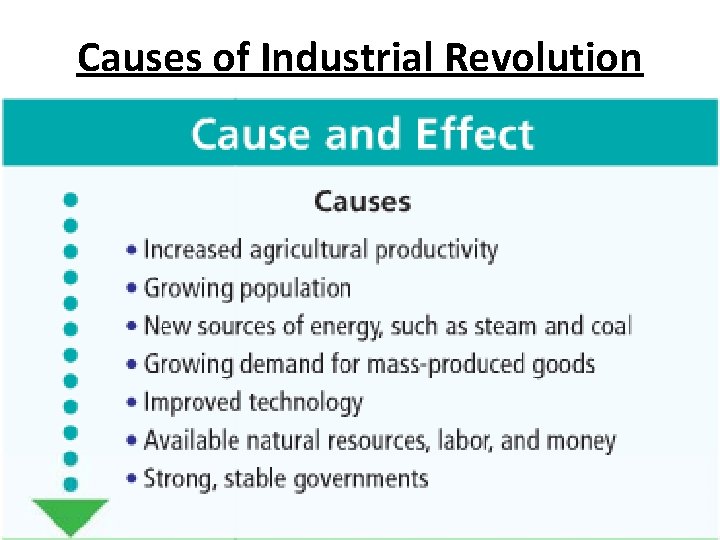 Causes of Industrial Revolution

Cause and Effect

Causes

• Increased agricultural productivity
• Growing population
• New sources of energy, such as steam and coal
• Growing demand for mass-produced goods
• Improved technology
• Available natural resources, labor, and money
• Strong, stable governments